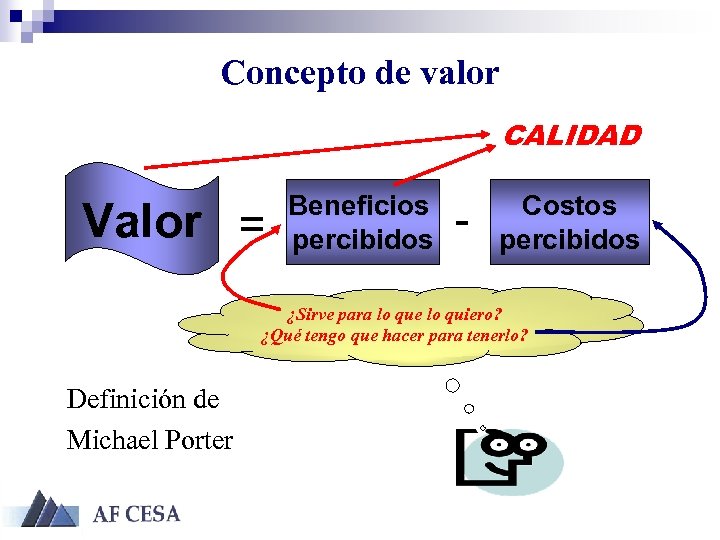 Concepto de valor

CALIDAD

Valor = Beneficios percibidos - Costos percibidos

¿Sirve para lo que lo quiero?
¿Qué tengo que hacer para tenerlo?

Definición de Michael Porter

AF CESA